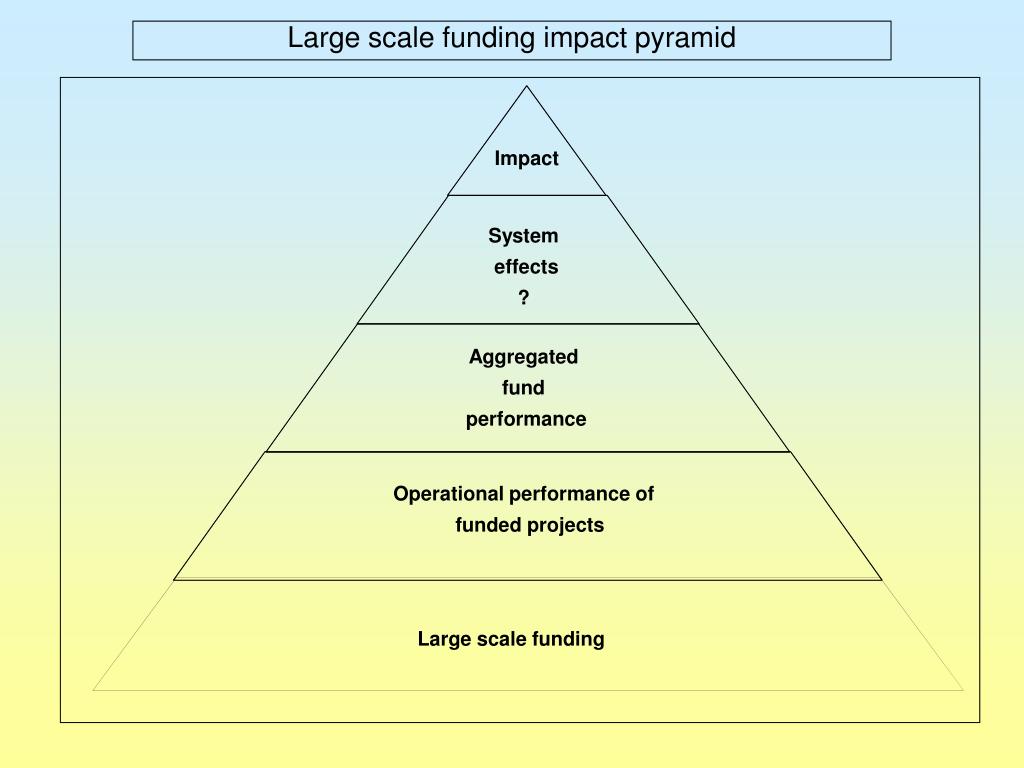 Large scale funding impact pyramid

Impact

System effects ?

Aggregated fund performance

Operational performance of funded projects

Large scale funding